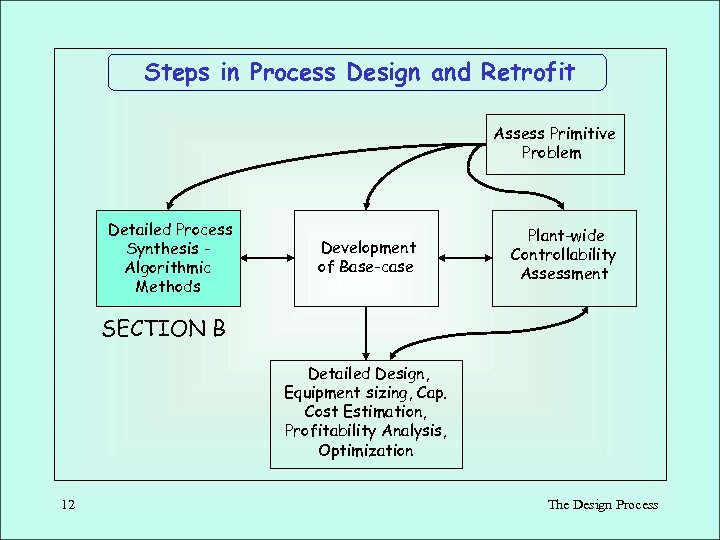 Steps in Process Design and Retrofit

Assess Primitive Problem

Detailed Process Synthesis - Algorithmic Methods

Development of Base-case

Plant-wide Controllability Assessment

SECTION B

Detailed Design, Equipment sizing, Cap. Cost Estimation, Profitability Analysis, Optimization

12

The Design Process